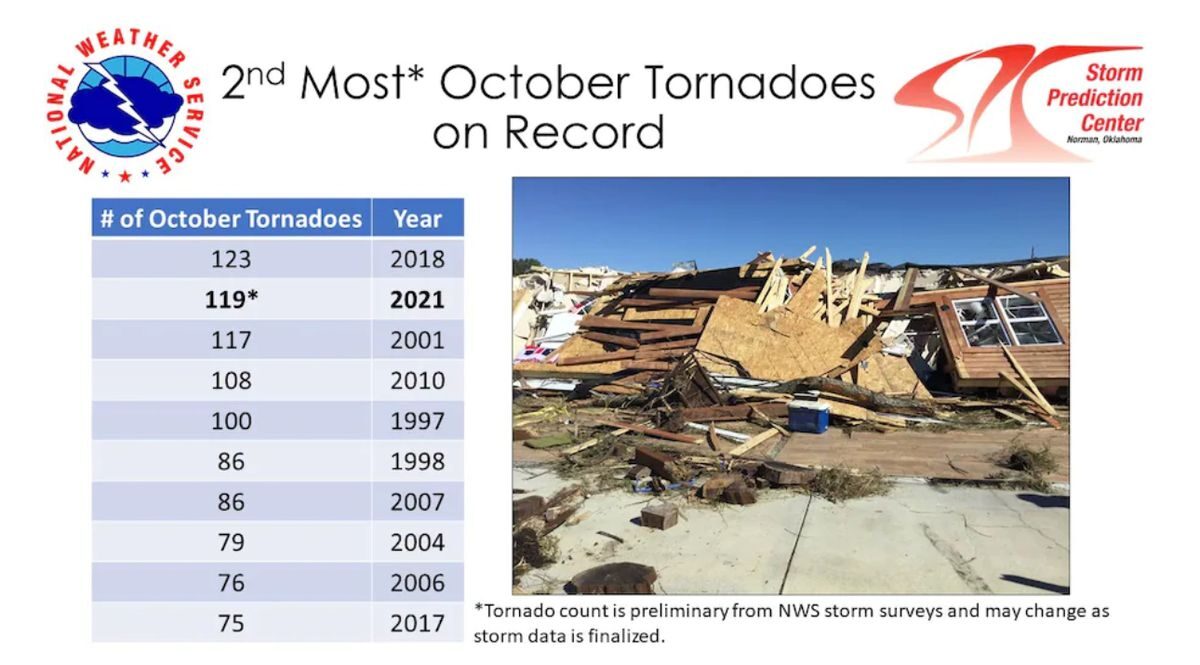 NATIONAL WEATHER SERVICE

$2^{nd}$ Most* October Tornadoes on Record

Storm Prediction Center
Norman, Oklahoma

| # of October Tornadoes | Year |
|---|---|
| 123 | 2018 |
| **119*** | **2021** |
| 117 | 2001 |
| 108 | 2010 |
| 100 | 1997 |
| 86 | 1998 |
| 86 | 2007 |
| 79 | 2004 |
| 76 | 2006 |
| 75 | 2017 |

*Tornado count is preliminary from NWS storm surveys and may change as storm data is finalized.